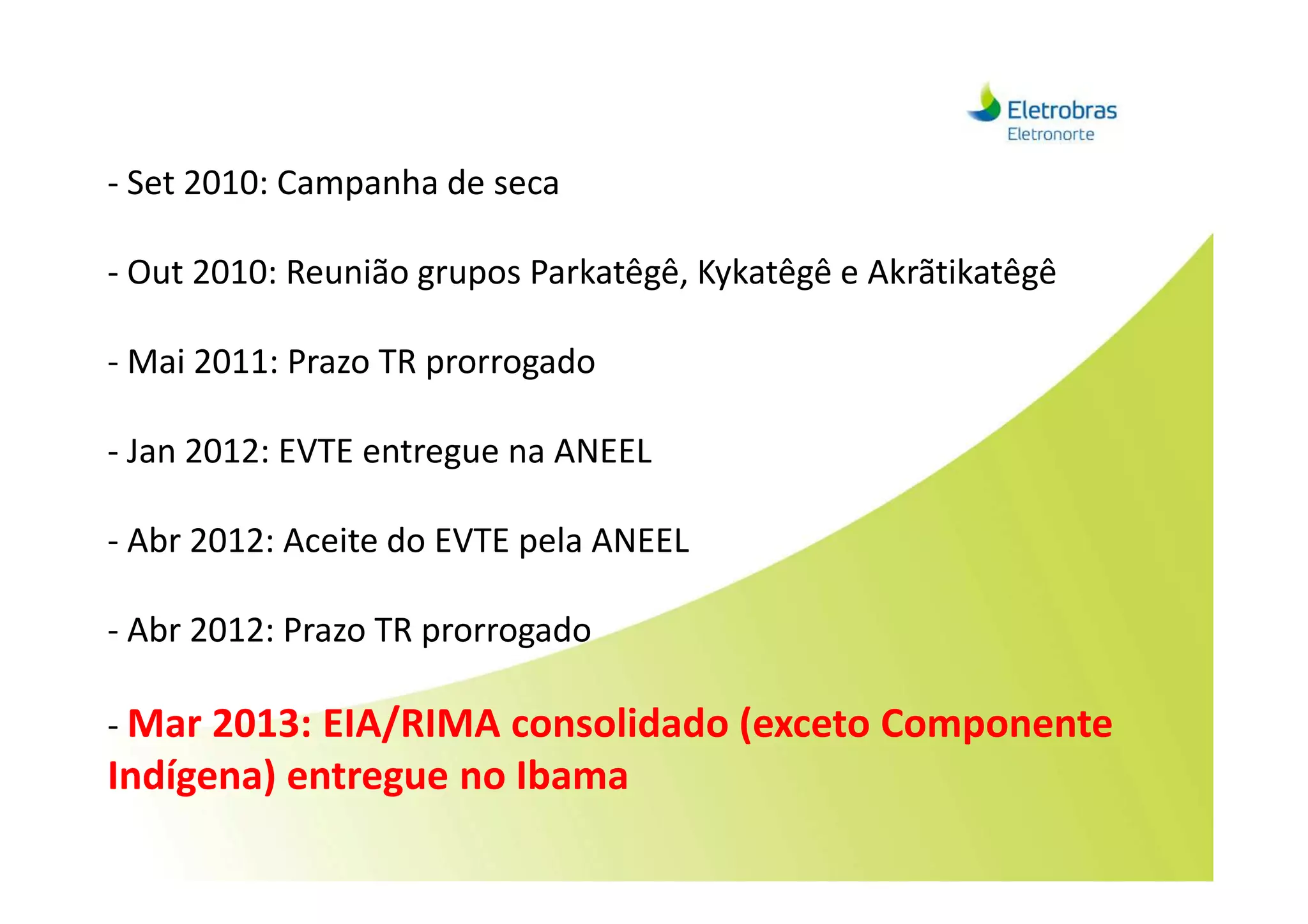 Eletrobras
Eletronorte

- Set 2010: Campanha de seca

- Out 2010: Reunião grupos Parkatêgê, Kykatêgê e Akrãtikatêgê

- Mai 2011: Prazo TR prorrogado

- Jan 2012: EVTE entregue na ANEEL

- Abr 2012: Aceite do EVTE pela ANEEL

- Abr 2012: Prazo TR prorrogado

- Mar 2013: EIA/RIMA consolidado (exceto Componente Indígena) entregue no Ibama